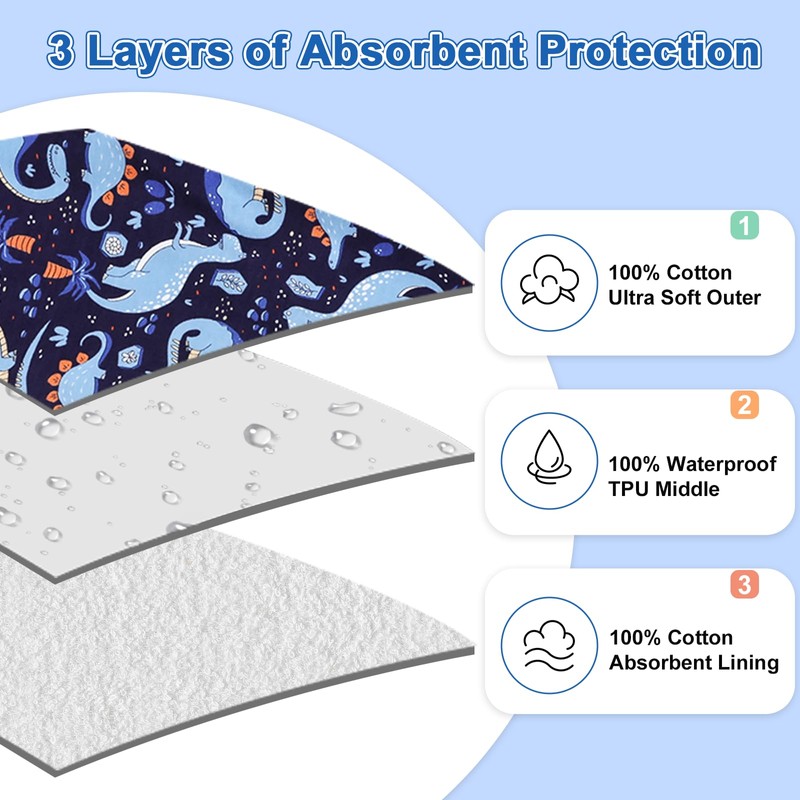 3 Layers of Absorbent Protection

1
100% Cotton Ultra Soft Outer

2
100% Waterproof TPU Middle

3
100% Cotton Absorbent Lining